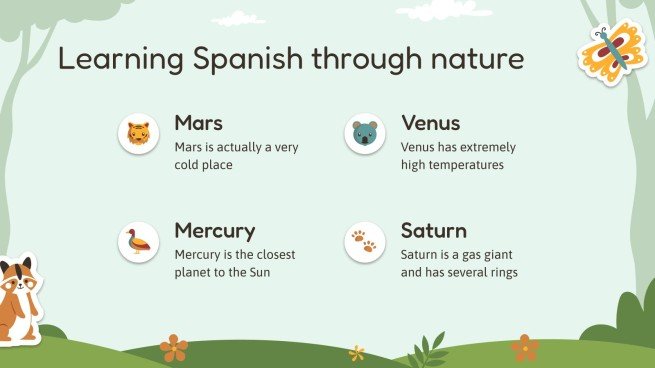 Learning Spanish through nature

Mars
Mars is actually a very cold place

Venus
Venus has extremely high temperatures

Mercury
Mercury is the closest planet to the Sun

Saturn
Saturn is a gas giant and has several rings